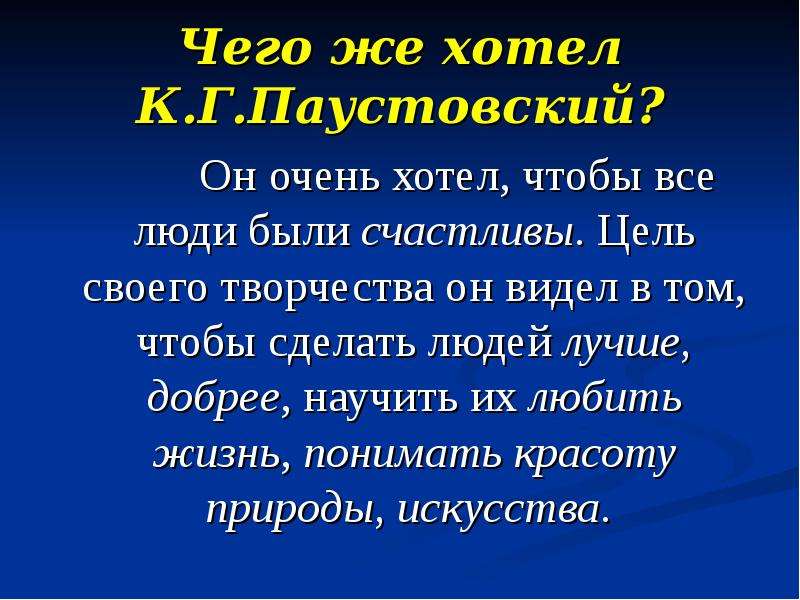 Чего же хотел
К.Г.Паустовский?

Он очень хотел, чтобы все люди были счастливы. Цель своего творчества он видел в том, чтобы сделать людей лучше, добрее, научить их любить жизнь, понимать красоту природы, искусства.